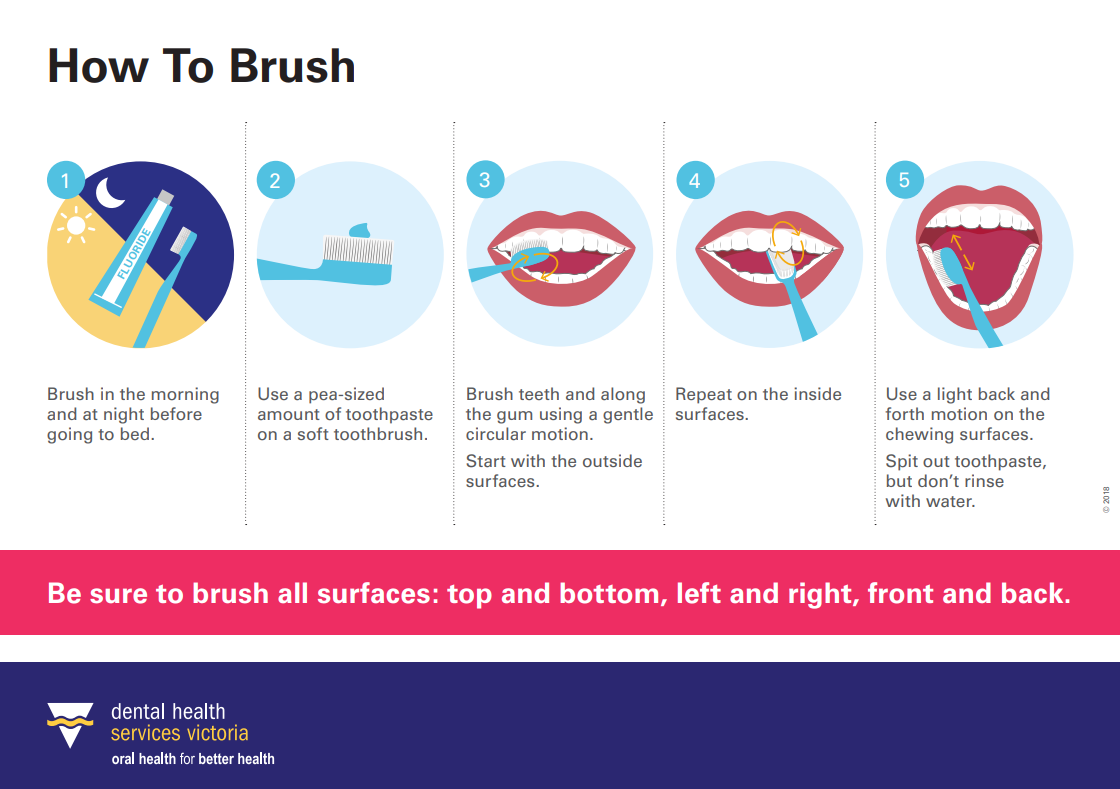 How To Brush

1

FLUORIDE

Brush in the morning and at night before going to bed.

2

Use a pea-sized amount of toothpaste on a soft toothbrush.

3

Brush teeth and along the gum using a gentle circular motion.

Start with the outside surfaces.

4

Repeat on the inside surfaces.

5

Use a light back and forth motion on the chewing surfaces.

Spit out toothpaste, but don't rinse with water.

© 2018

Be sure to brush all surfaces: top and bottom, left and right, front and back.

dental health services victoria

oral health for better health